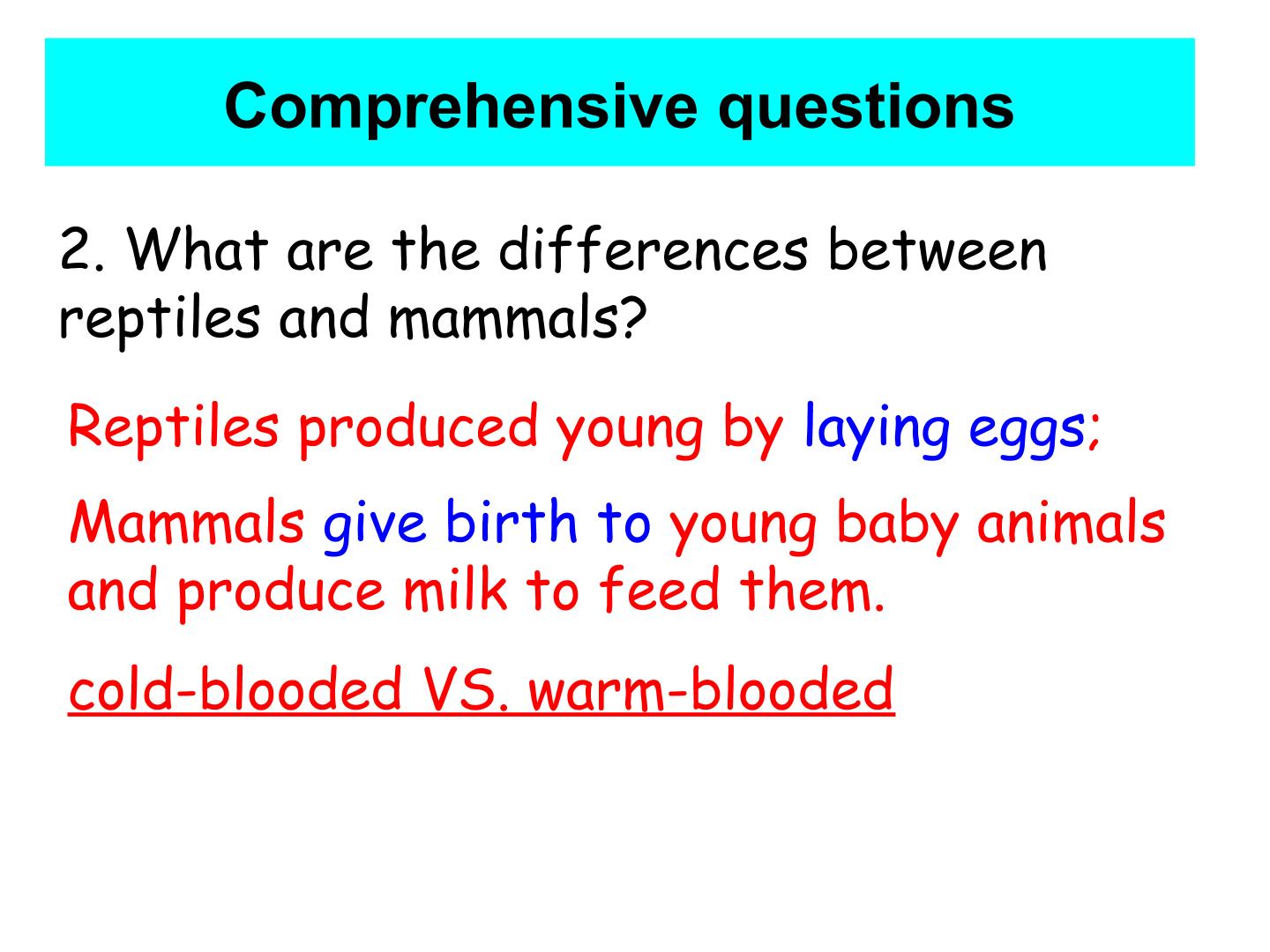 Comprehensive questions

2. What are the differences between reptiles and mammals?

Reptiles produced young by laying eggs;

Mammals give birth to young baby animals and produce milk to feed them.

cold-blooded VS. warm-blooded